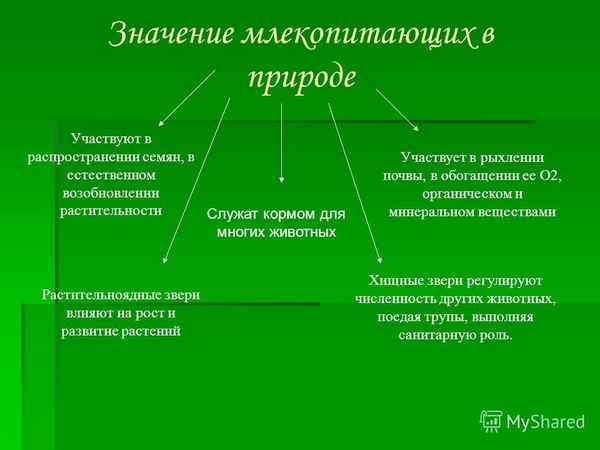 Значение млекопитающих в природе

Участвуют в распространении семян, в естественном возобновлении растительности

Служат кормом для многих животных

Участвует в рыхлении почвы, в обогащении ее О2, органическом и минеральном веществами

Растительноядные звери влияют на рост и развитие растений

Хищные звери регулируют численность других животных, поедая трупы, выполняя санитарную роль.

MyShared